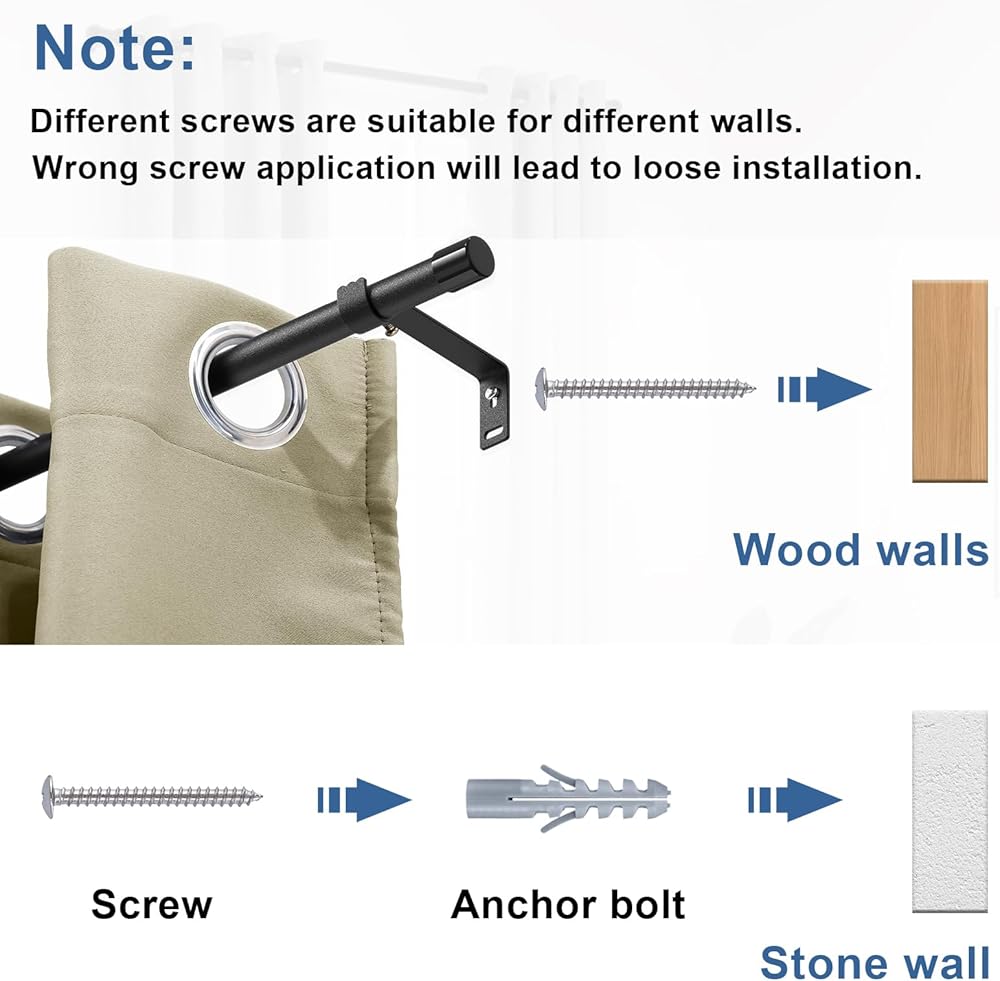 Note:

Different screws are suitable for different walls. Wrong screw application will lead to loose installation.

Wood walls

Screw

Anchor bolt

Stone wall